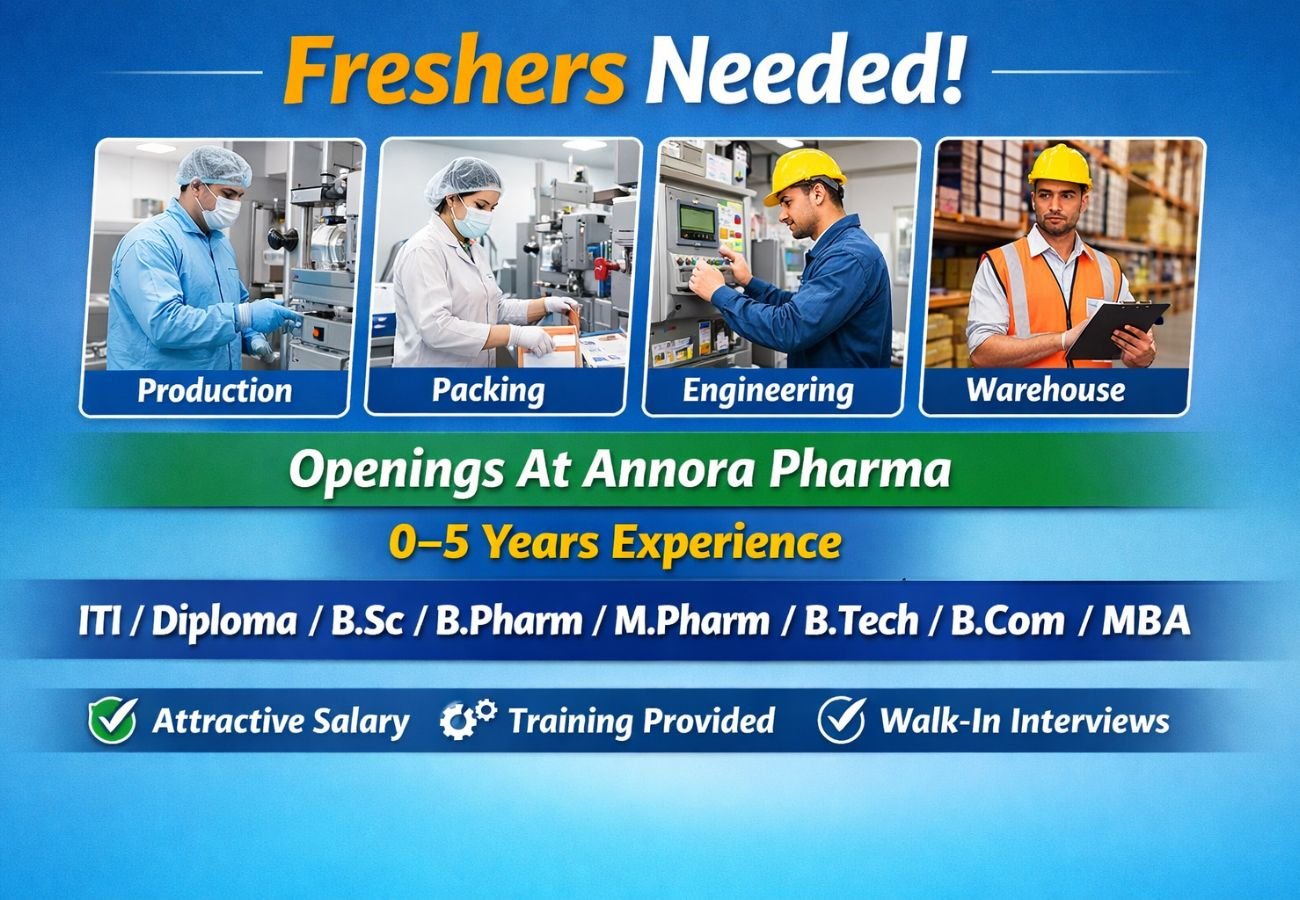 Freshers Needed!

Production

Packing

Engineering

Warehouse

Openings At Annora Pharma

0–5 Years Experience

ITI / Diploma / B.Sc / B.Pharm / M.Pharm / B.Tech / B.Com / MBA

Attractive Salary

Training Provided

Walk-In Interviews